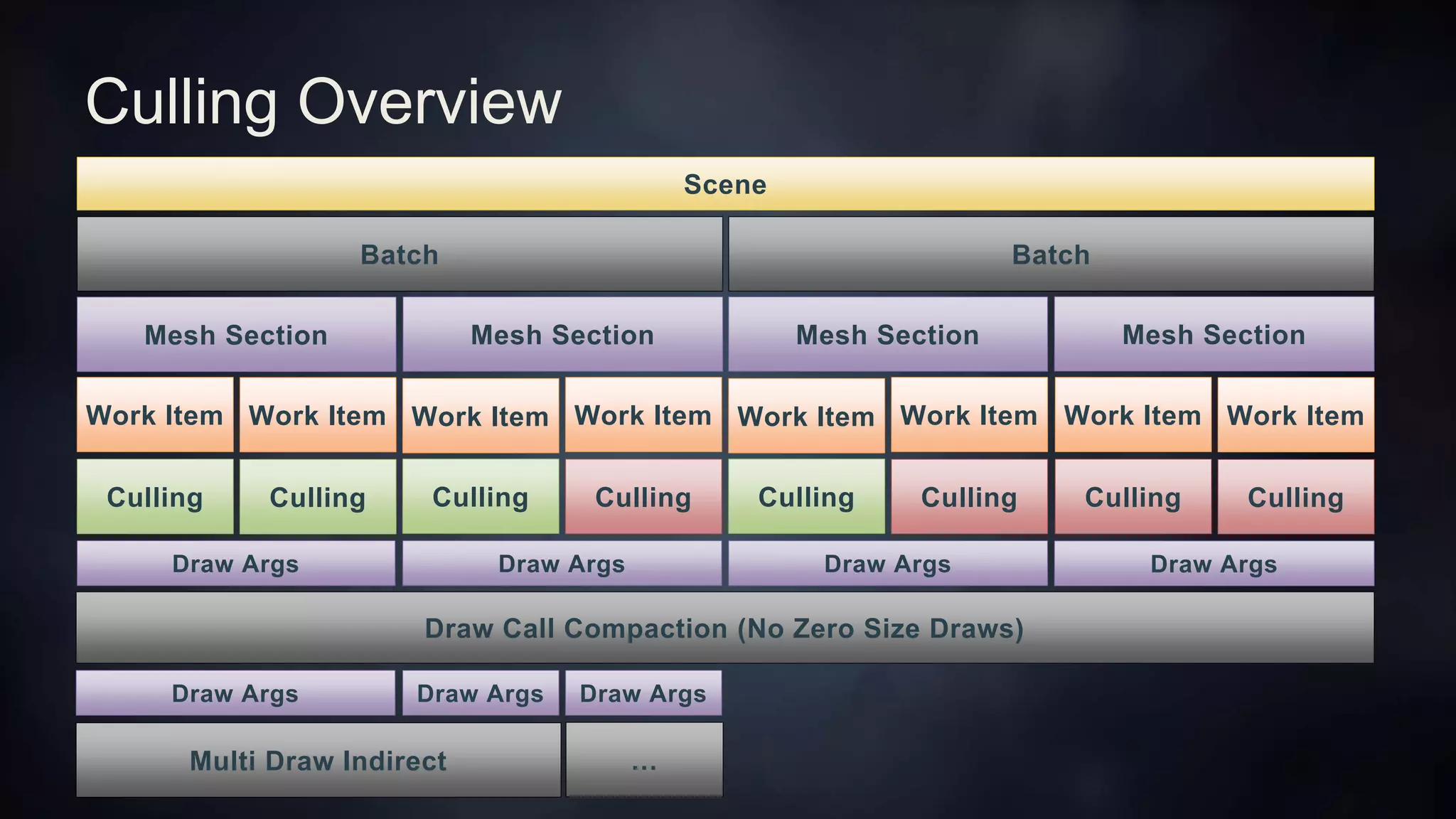 Culling Overview

Scene

Batch

Batch

Mesh Section

Mesh Section

Mesh Section

Mesh Section

Work Item

Work Item

Work Item

Work Item

Work Item

Work Item

Work Item

Work Item

Culling

Culling

Culling

Culling

Culling

Culling

Culling

Culling

Draw Args

Draw Args

Draw Args

Draw Args

Draw Call Compaction (No Zero Size Draws)

Draw Args

Draw Args

Draw Args

Multi Draw Indirect

...